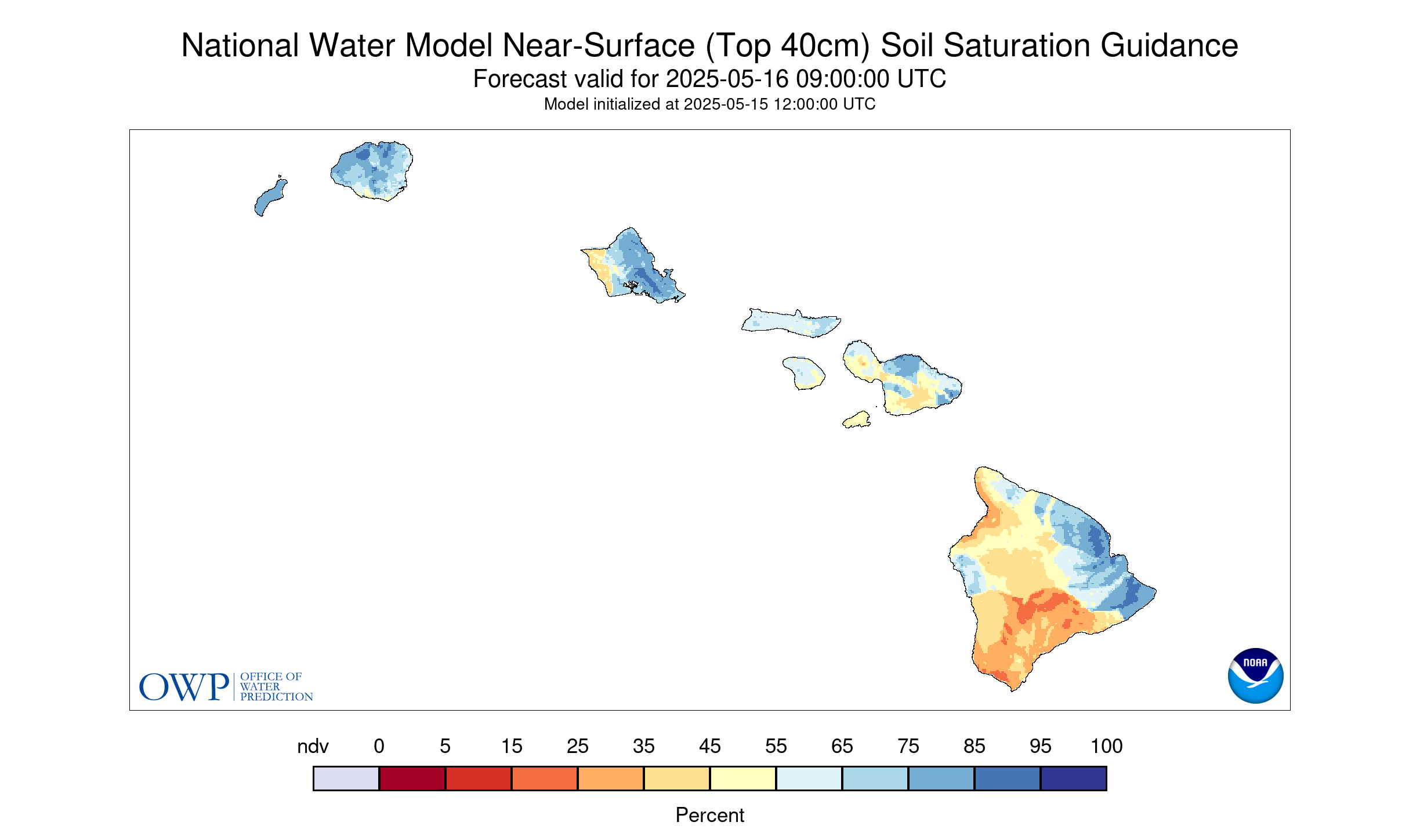 National Water Model Near-Surface (Top 40cm) Soil Saturation Guidance
Forecast valid for 2025-05-16 09:00:00 UTC
Model initialized at 2025-05-15 12:00:00 UTC

OWP OFFICE OF WATER PREDICTION

NOAA

ndv 0 5 15 25 35 45 55 65 75 85 95 100

Percent